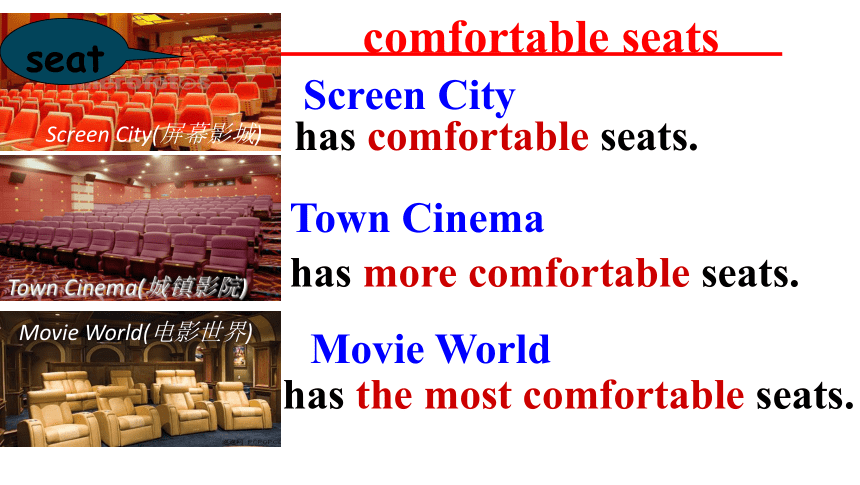 seat

comfortable seats

Screen City(屏幕影城)

Screen City has comfortable seats.

Town Cinema(城镇影院)

Town Cinema has more comfortable seats.

Movie World(电影世界)

Movie World has the most comfortable seats.